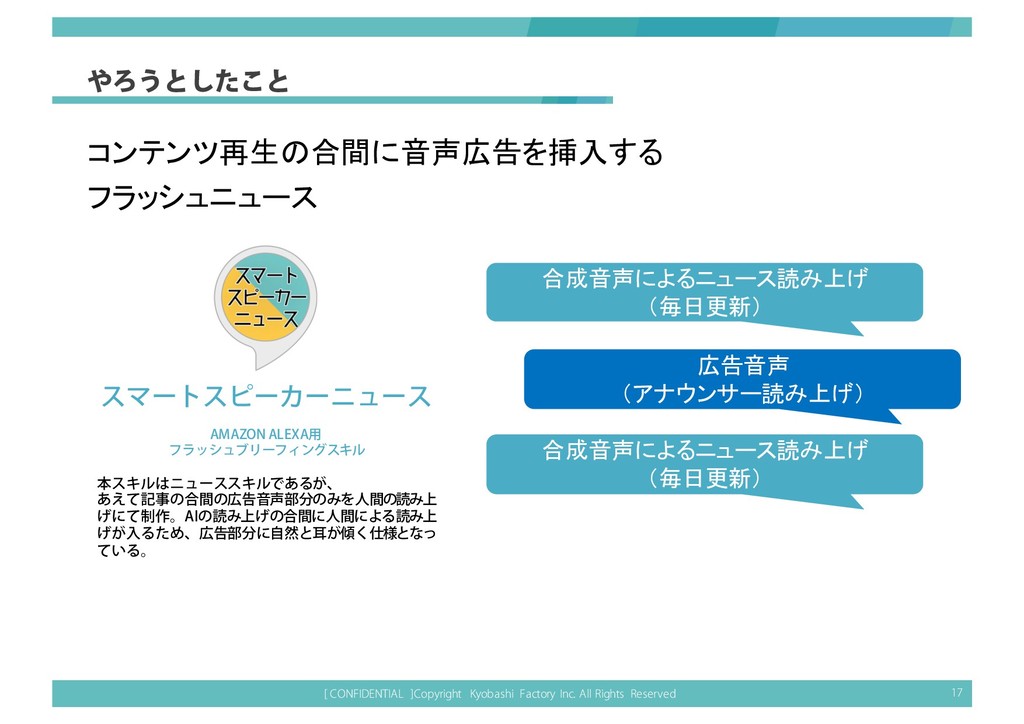 やろうとしたこと

コンテンツ再生の合間に音声広告を挿入する
フラッシュニュース

スマート
スピーカー
ニュース

スマートスピーカーニュース

AMAZON ALEXA用
フラッシュブリーフィングスキル

本スキルはニューススキルであるが、あえて記事の合間の広告音声部分のみを人間の読み上げにて制作。AIの読み上げの合間に人間による読み上げが入るため、広告部分に自然と耳が傾く仕様となっている。

合成音声によるニュース読み上げ
（毎日更新）

広告音声
（アナウンサー読み上げ）

合成音声によるニュース読み上げ
（毎日更新）

[ CONFIDENTIAL ]Copyright Kyobashi Factory Inc. All Rights Reserved

17